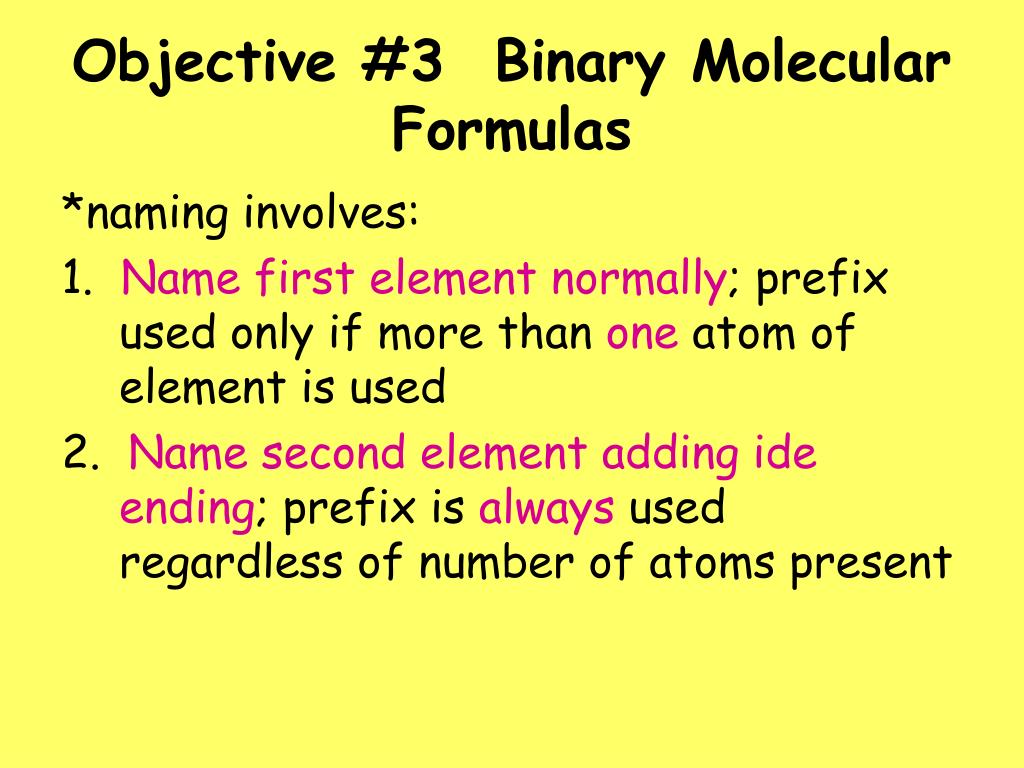 Objective #3 Binary Molecular Formulas

*naming involves:

1. Name first element normally; prefix used only if more than one atom of element is used

2. Name second element adding ide ending; prefix is always used regardless of number of atoms present